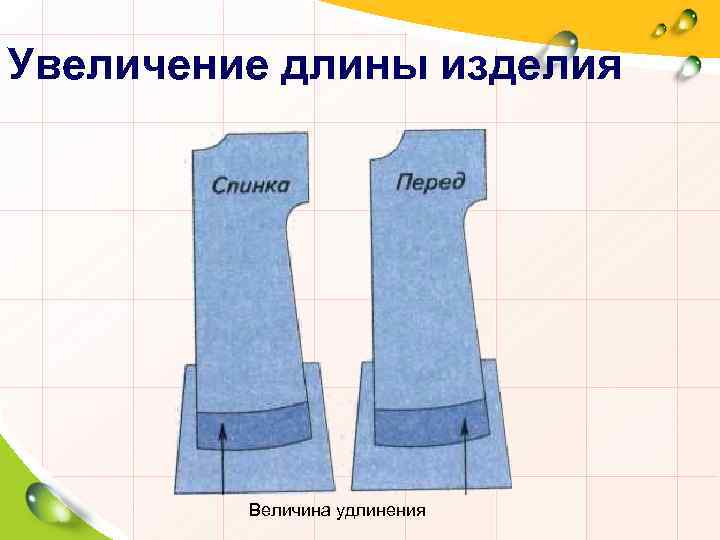 Увеличение длины изделия

Спинка

Перед

Величина удлинения